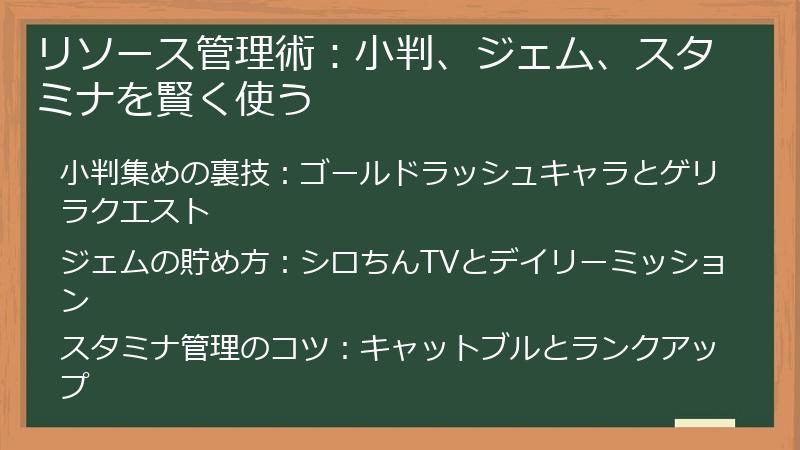 リソース管理術：小判、ジェム、スタミナを賢く使う

小判集めの裏技：ゴールドラッシュキャラとゲリラクエスト

ジェムの貯め方：シロちんTVとデイリーミッション

スタミナ管理のコツ：キャットブルとランクアップ